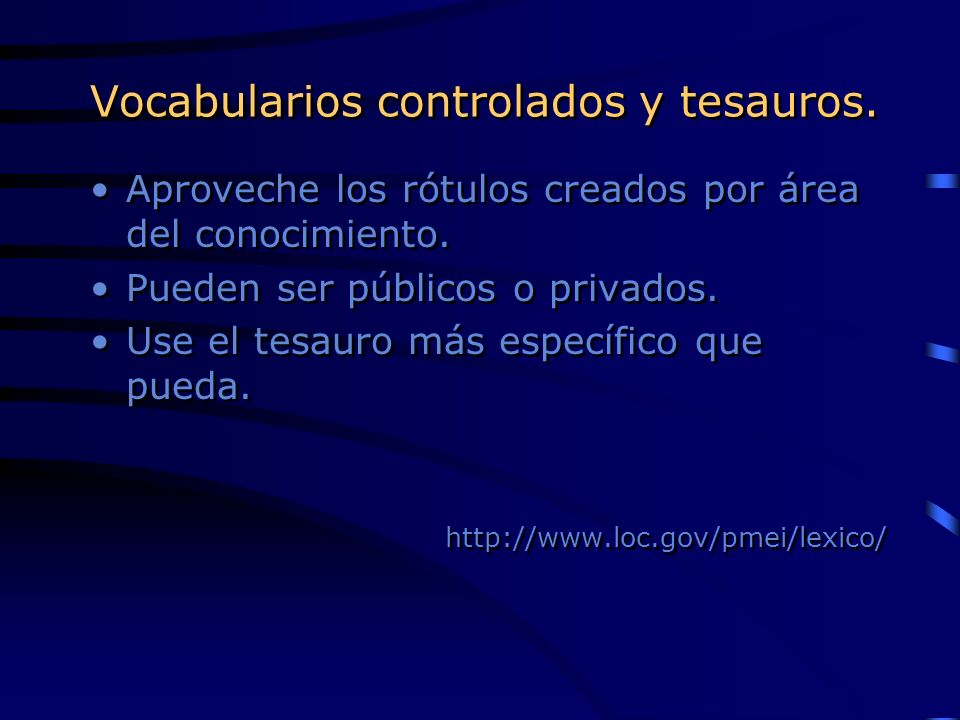 Vocabularios controlados y tesauros.

• Aproveche los rótulos creados por área del conocimiento.
• Pueden ser públicos o privados.
• Use el tesauro más específico que pueda.

http://www.loc.gov/pmei/lexico/